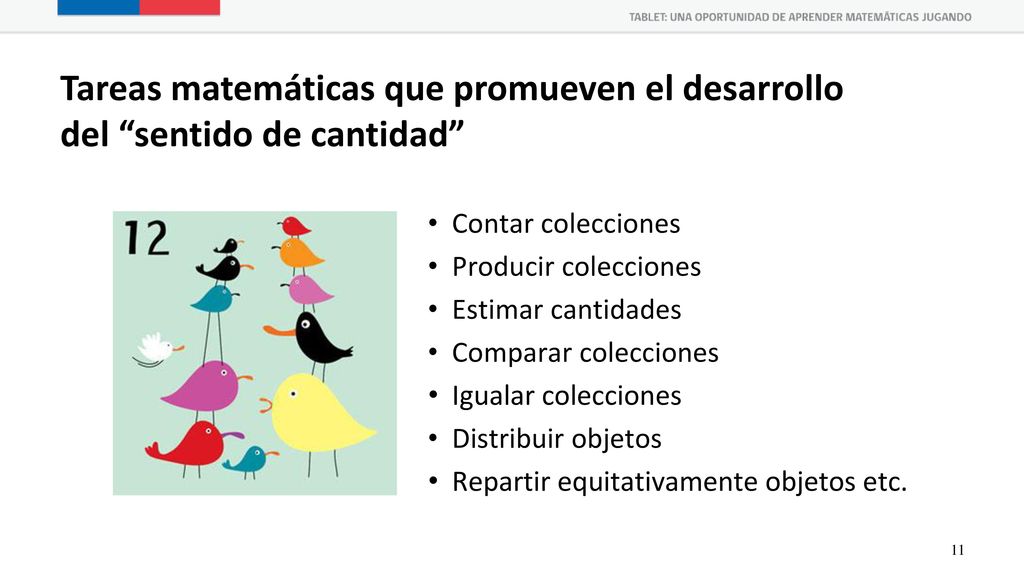 TABLET: UNA OPORTUNIDAD DE APRENDER MATEMÁTICAS JUGANDO

Tareas matemáticas que promueven el desarrollo del “sentido de cantidad”

12

• Contar colecciones
• Producir colecciones
• Estimar cantidades
• Comparar colecciones
• Igualar colecciones
• Distribuir objetos
• Repartir equitativamente objetos etc.

11